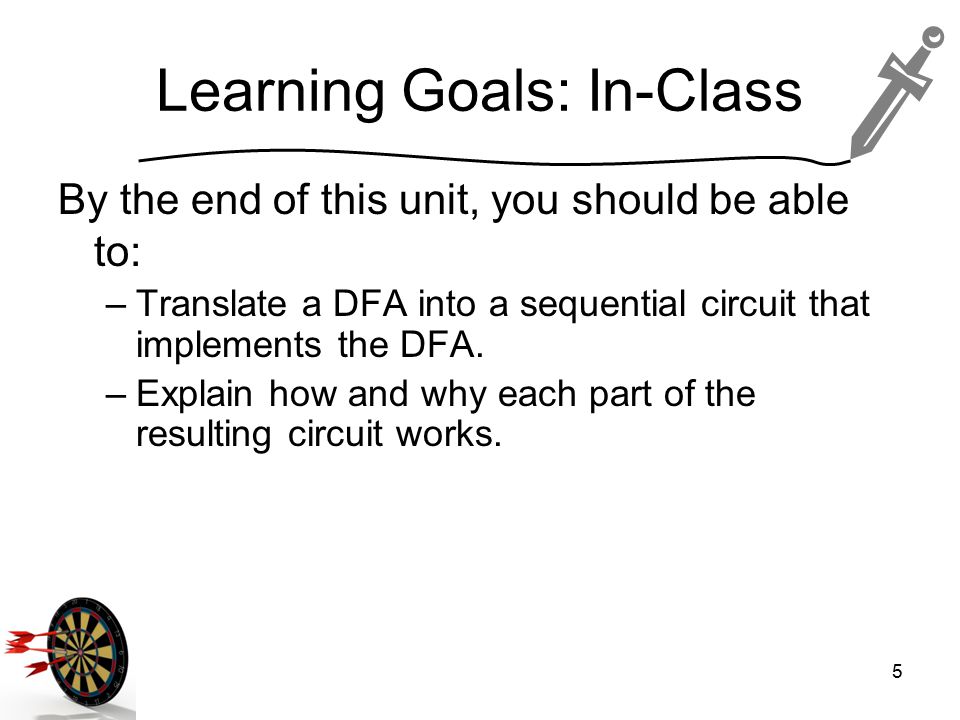 Learning Goals: In-Class

By the end of this unit, you should be able to:

– Translate a DFA into a sequential circuit that implements the DFA.

– Explain how and why each part of the resulting circuit works.

5